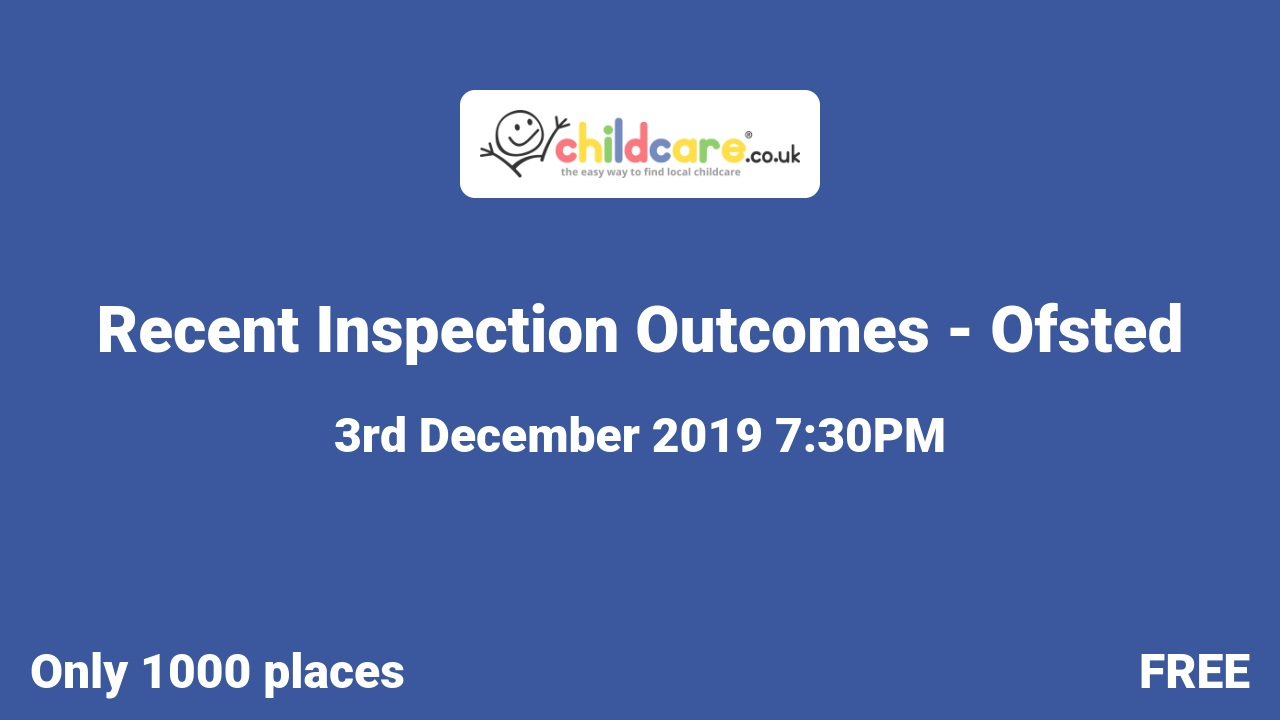 childcare®.co.uk
the easy way to find local childcare

Recent Inspection Outcomes - Ofsted

3rd December 2019 7:30PM

Only 1000 places

FREE